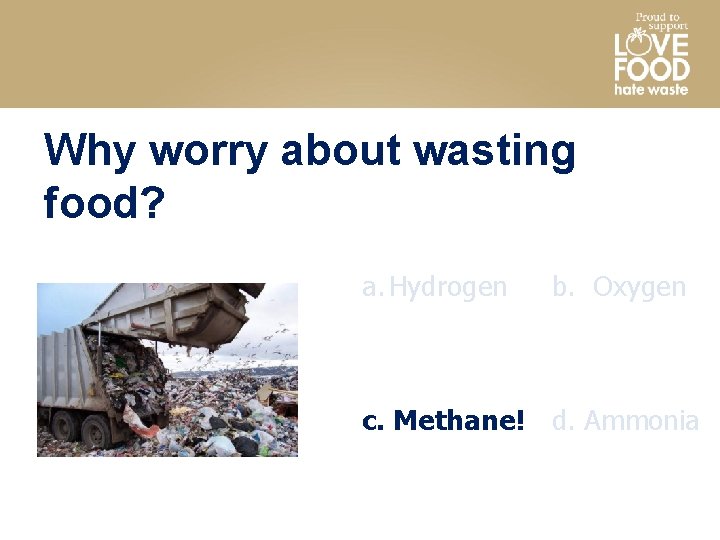 Proud to support
LOVE FOOD
hate waste

Why worry about wasting food?

a. Hydrogen b. Oxygen

c. Methane! d. Ammonia